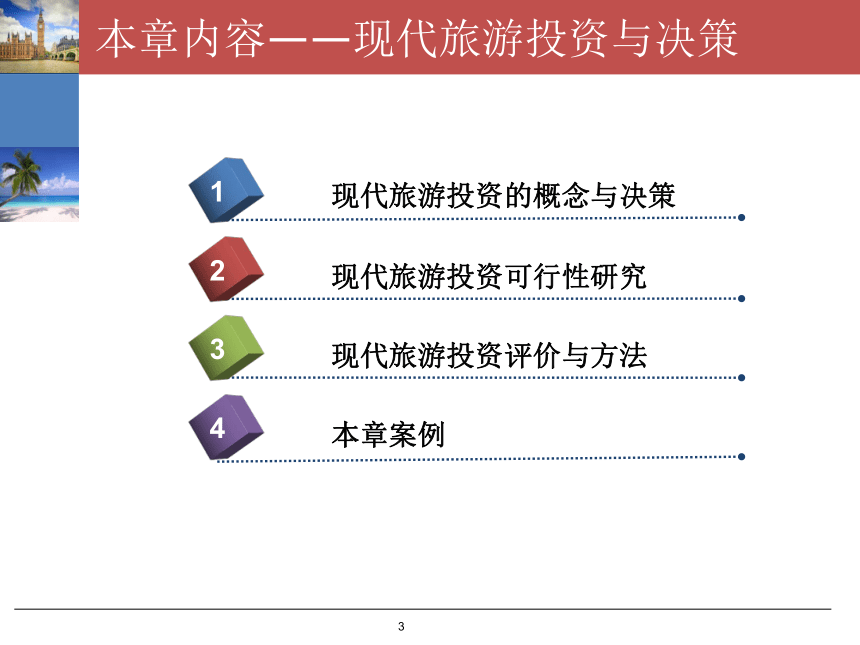 本章内容——现代旅游投资与决策

1 现代旅游投资的概念与决策

2 现代旅游投资可行性研究

3 现代旅游投资评价与方法

4 本章案例

3